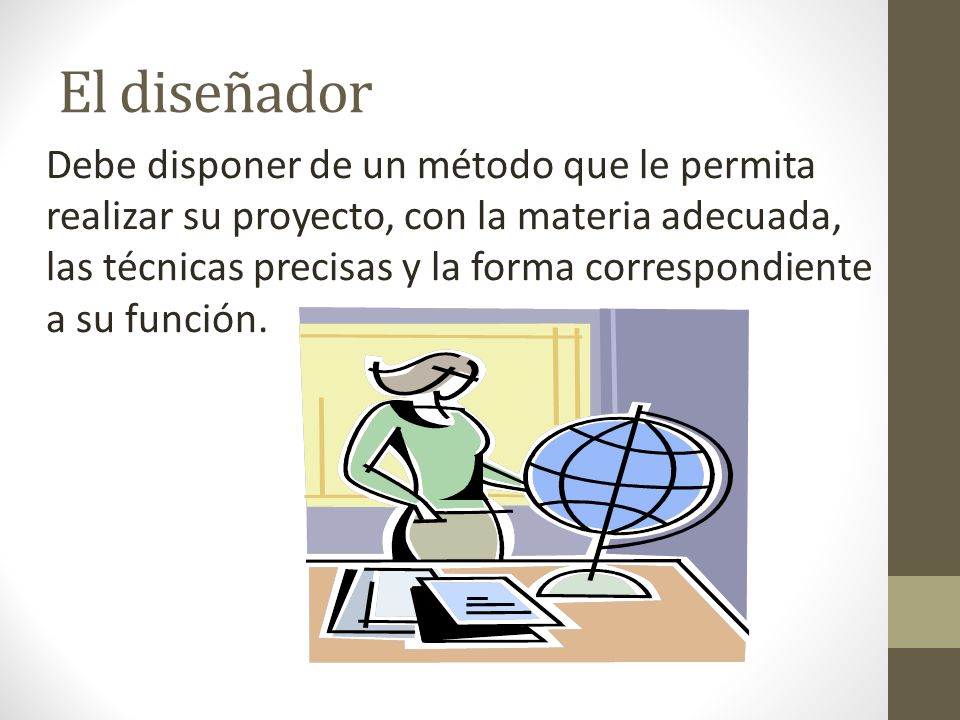 El diseñador

Debe disponer de un método que le permita realizar su proyecto, con la materia adecuada, las técnicas precisas y la forma correspondiente a su función.